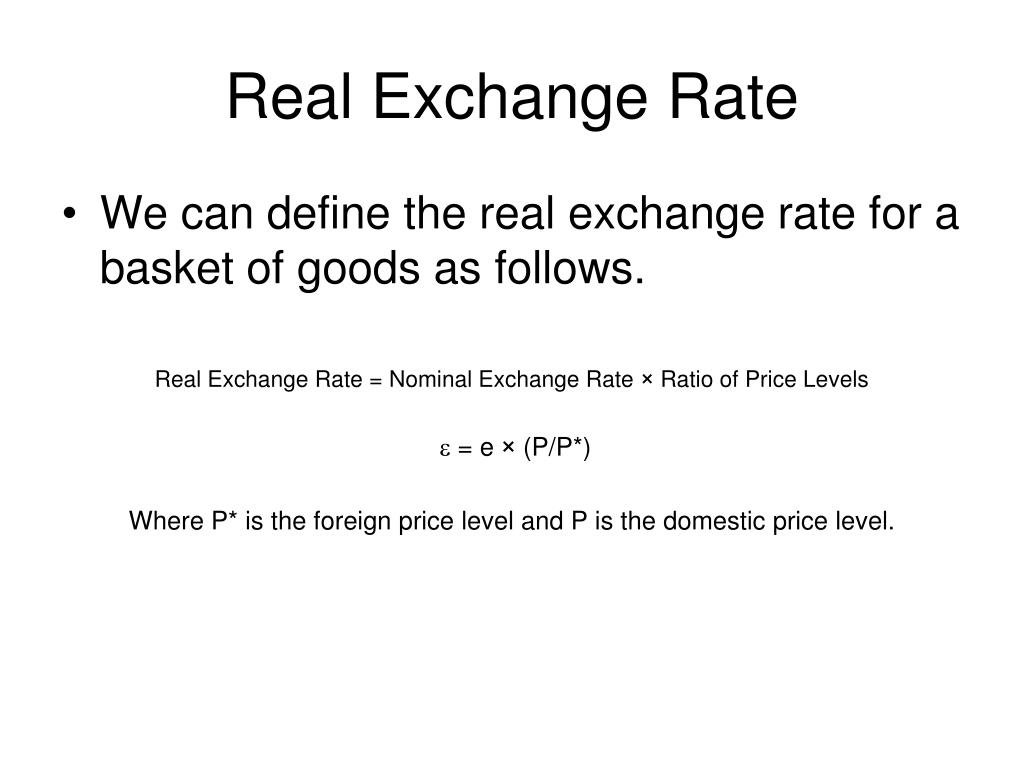 Real Exchange Rate

• We can define the real exchange rate for a basket of goods as follows.

Real Exchange Rate = Nominal Exchange Rate × Ratio of Price Levels

$\varepsilon = e \times (P/P^*)$

Where P* is the foreign price level and P is the domestic price level.